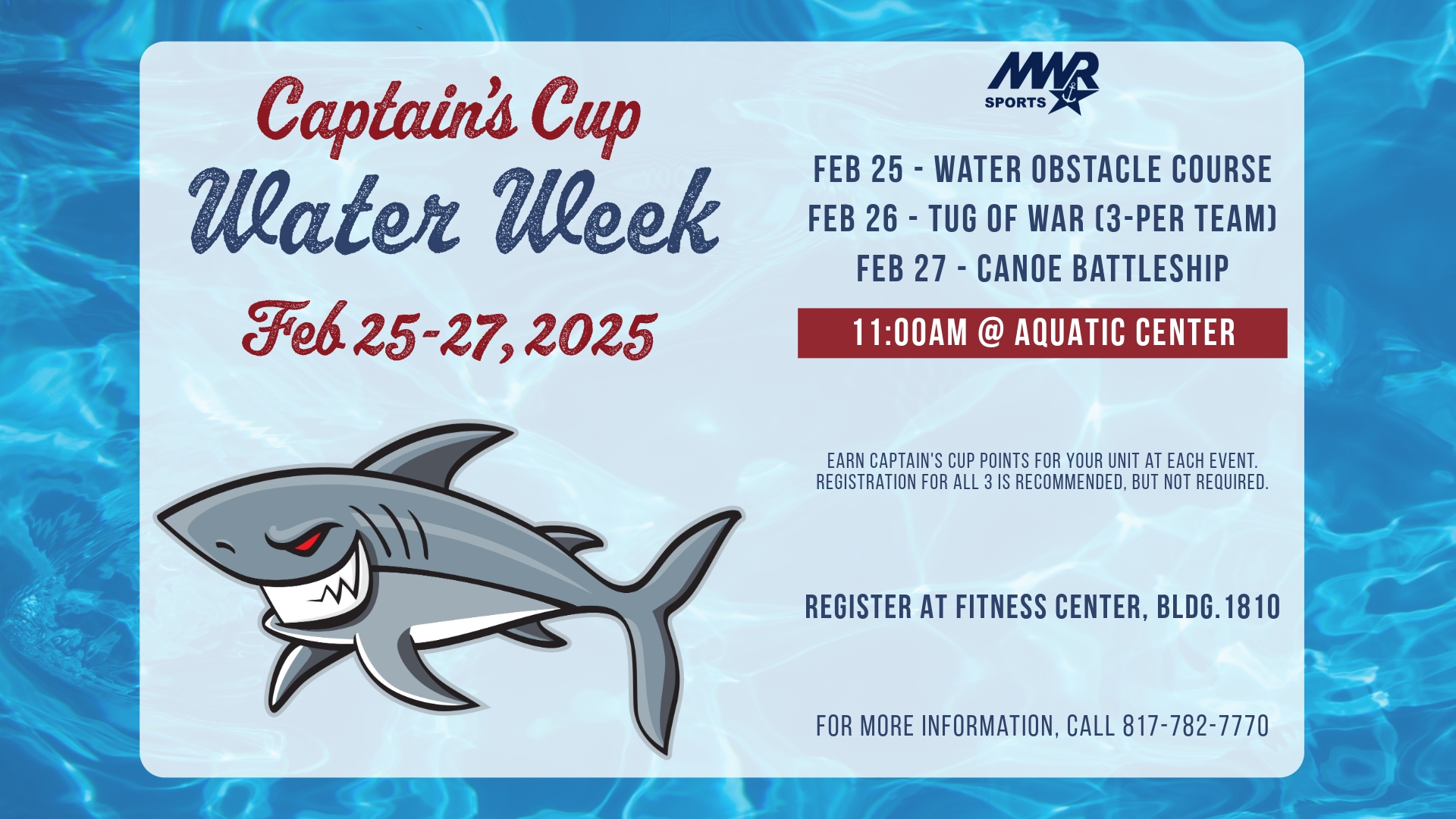 Captain's Cup
Water Week
Feb 25-27, 2025

MWR
SPORTS

FEB 25 - WATER OBSTACLE COURSE
FEB 26 - TUG OF WAR (3-PER TEAM)
FEB 27 - CANOE BATTLESHIP

11:00AM @ AQUATIC CENTER

EARN CAPTAIN'S CUP POINTS FOR YOUR UNIT AT EACH EVENT. REGISTRATION FOR ALL 3 IS RECOMMENDED, BUT NOT REQUIRED.

REGISTER AT FITNESS CENTER, BLDG.1810

FOR MORE INFORMATION, CALL 817-782-7770